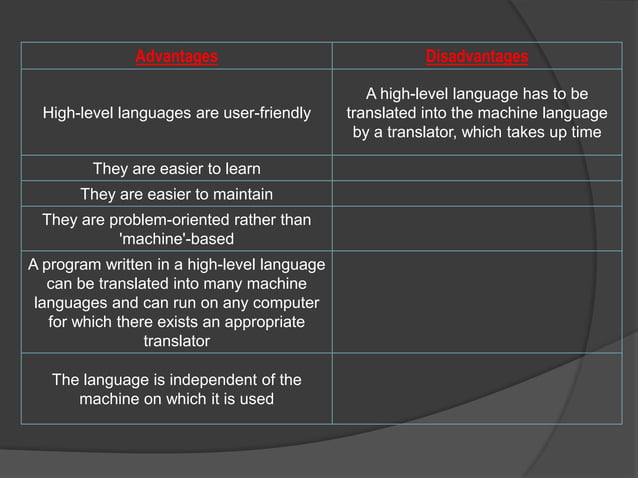 | Advantages | Disadvantages |
|---|---|
| High-level languages are user-friendly | A high-level language has to be translated into the machine language by a translator, which takes up time |
| They are easier to learn | |
| They are easier to maintain | |
| They are problem-oriented rather than 'machine'-based | |
| A program written in a high-level language can be translated into many machine languages and can run on any computer for which there exists an appropriate translator | |
| The language is independent of the machine on which it is used | |